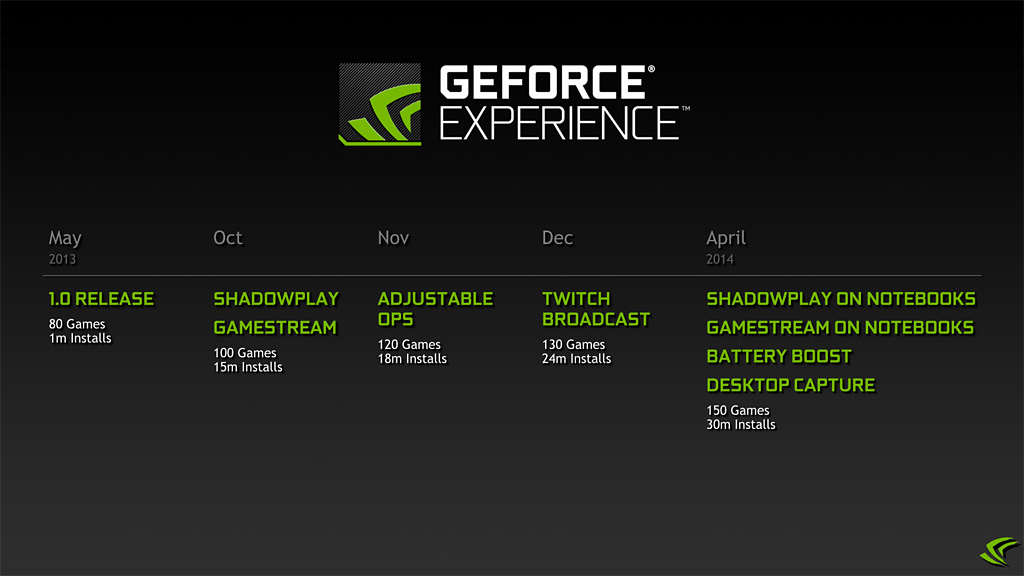 GEFORCE®
EXPERIENCE™

May
2013

1.0 RELEASE
80 Games
1m Installs

Oct

SHADOWPLAY
GAMESTREAM
100 Games
15m Installs

Nov

ADJUSTABLE OPS
120 Games
18m Installs

Dec

TWITCH BROADCAST
130 Games
24m Installs

April
2014

SHADOWPLAY ON NOTEBOOKS
GAMESTREAM ON NOTEBOOKS
BATTERY BOOST
DESKTOP CAPTURE
150 Games
30m Installs